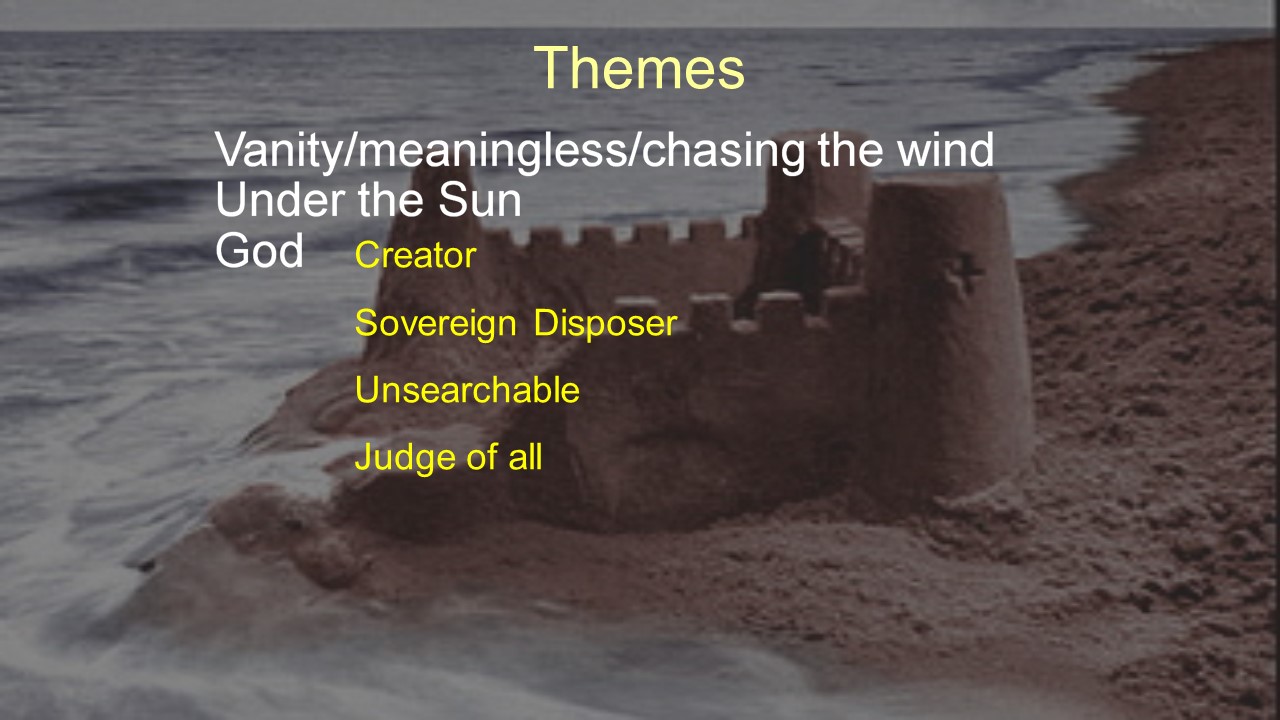 Themes

Vanity/meaningless/chasing the wind
Under the Sun
God Creator

Sovereign Disposer

Unsearchable

Judge of all